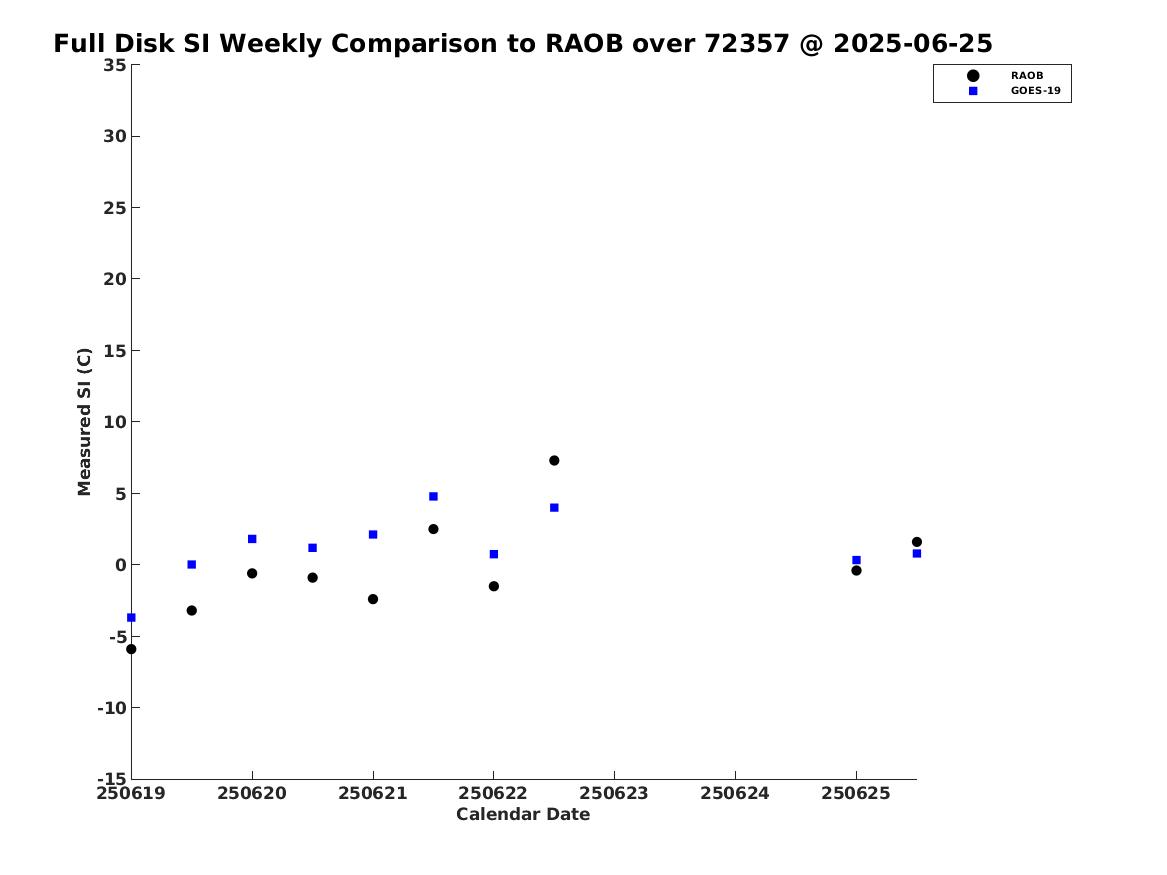 Full Disk SI Weekly Comparison to RAOB over 72357 @ 2025-06-25

RAOB
GOES-19

Measured SI (C)

35
30
25
20
15
10
5
0
-5
-10
-15

250619 250620 250621 250622 250623 250624 250625

Calendar Date